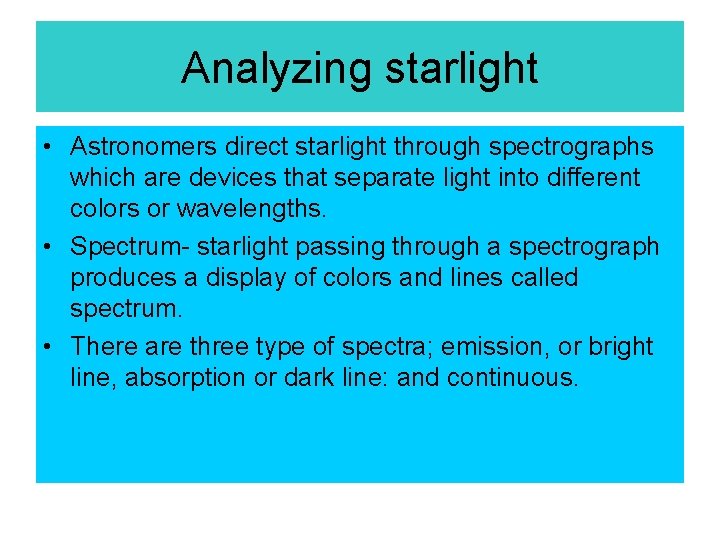 Analyzing starlight

• Astronomers direct starlight through spectrographs which are devices that separate light into different colors or wavelengths.
• Spectrum- starlight passing through a spectrograph produces a display of colors and lines called spectrum.
• There are three type of spectra; emission, or bright line, absorption or dark line: and continuous.